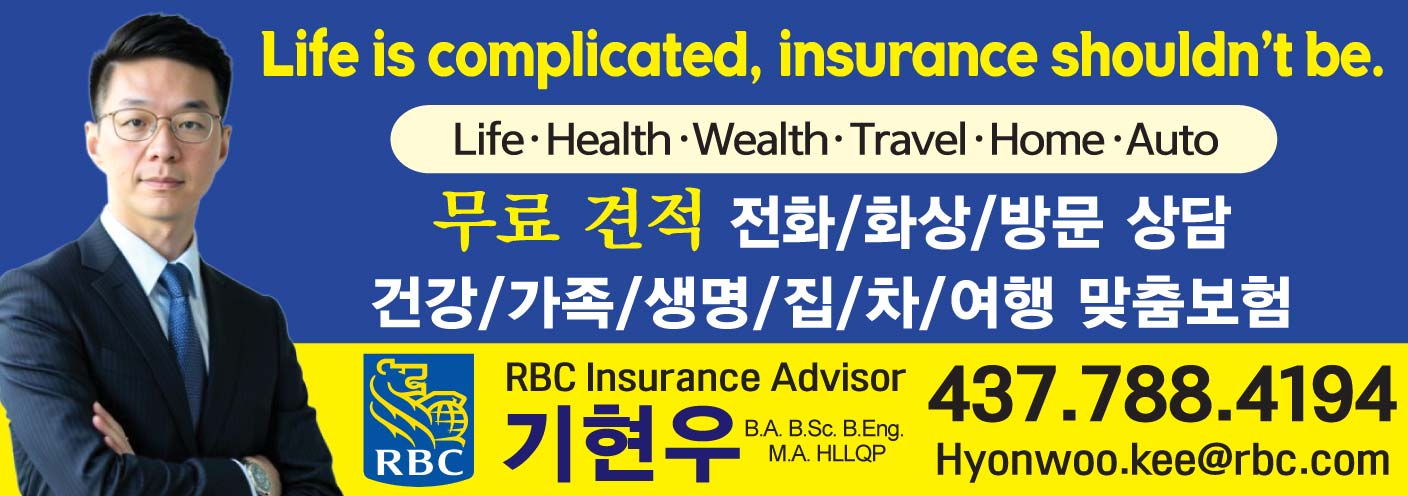 Life is complicated, insurance shouldn't be.

Life · Health · Wealth · Travel · Home · Auto

무료 견적 전화/화상/방문 상담

건강/가족/생명/집/차/여행 맞춤보험

RBC

RBC Insurance Advisor

기현우 B.A. B.Sc. B.Eng. M.A. HLLQP

437.788.4194

Hyonwoo.kee@rbc.com